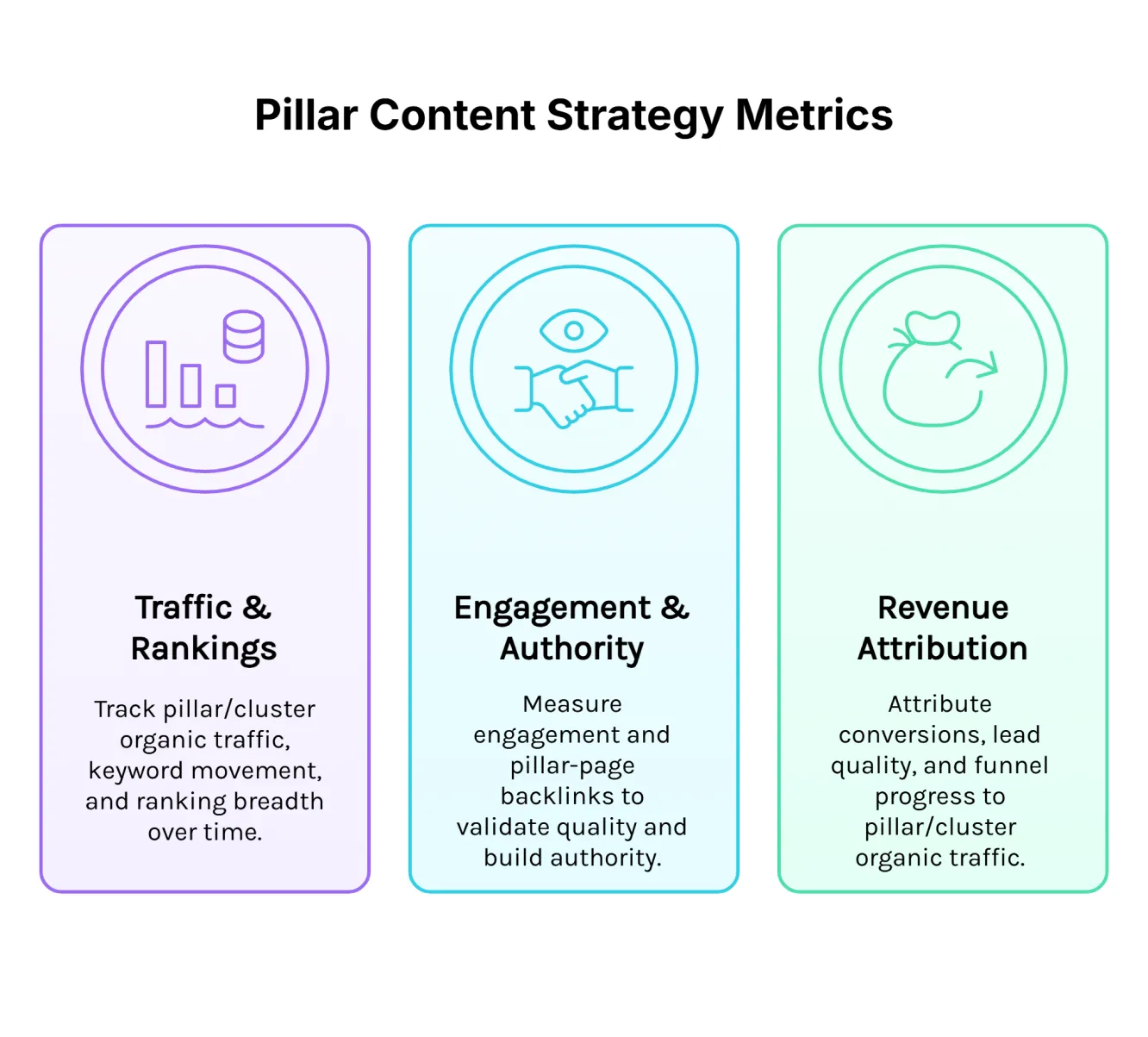 Pillar Content Strategy Metrics

Traffic & Rankings

Track pillar/cluster organic traffic, keyword movement, and ranking breadth over time.

Engagement & Authority

Measure engagement and pillar-page backlinks to validate quality and build authority.

Revenue Attribution

Attribute conversions, lead quality, and funnel progress to pillar/cluster organic traffic.